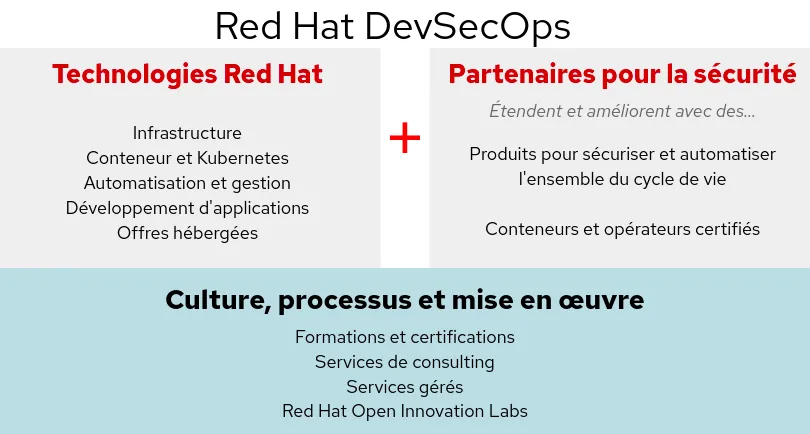 Red Hat DevSecOps

Technologies Red Hat

Infrastructure
Conteneur et Kubernetes
Automatisation et gestion
Développement d'applications
Offres hébergées

+

Partenaires pour la sécurité

Étendent et améliorent avec des...

Produits pour sécuriser et automatiser l'ensemble du cycle de vie

Conteneurs et opérateurs certifiés

Culture, processus et mise en œuvre

Formations et certifications
Services de consulting
Services gérés
Red Hat Open Innovation Labs